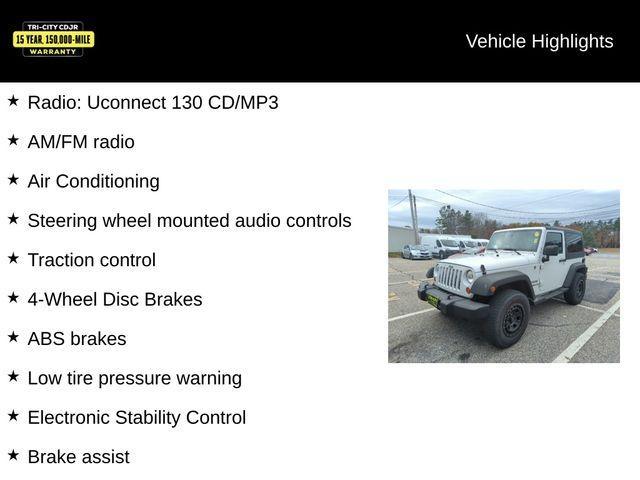 TRI-CITY CDJR
15 YEAR, 150,000-MILE
WARRANTY

Vehicle Highlights

★ Radio: Uconnect 130 CD/MP3

★ AM/FM radio

★ Air Conditioning

★ Steering wheel mounted audio controls

★ Traction control

★ 4-Wheel Disc Brakes

★ ABS brakes

★ Low tire pressure warning

★ Electronic Stability Control

★ Brake assist